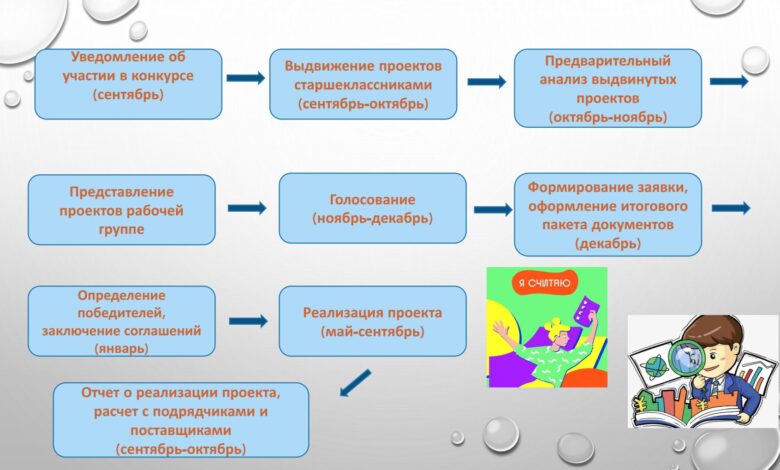 Уведомление об участии в конкурсе (сентябрь)

Выдвижение проектов старшеклассниками (сентябрь-октябрь)

Предварительный анализ выдвинутых проектов (октябрь-ноябрь)

Представление проектов рабочей группе

Голосование (ноябрь-декабрь)

Формирование заявки, оформление итогового пакета документов (декабрь)

Определение победителей, заключение соглашений (январь)

Реализация проекта (май-сентябрь)

Я СЧИТАЮ

Отчет о реализации проекта, расчет с подрядчиками и поставщиками (сентябрь-октябрь)